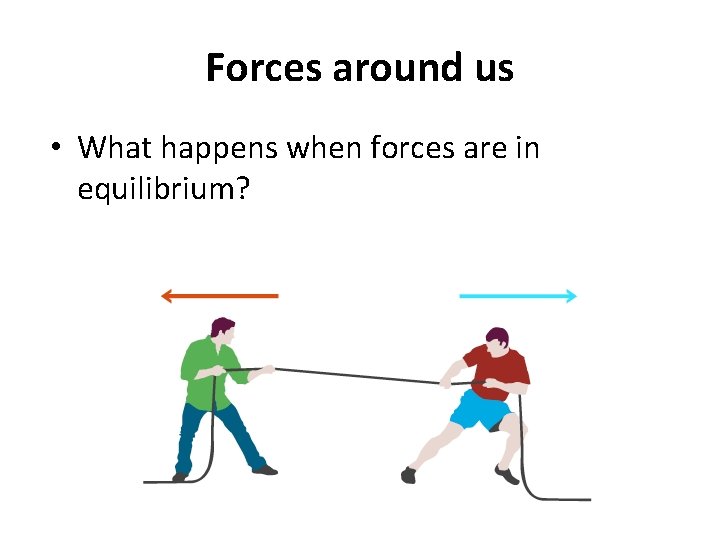 Forces around us

• What happens when forces are in equilibrium?